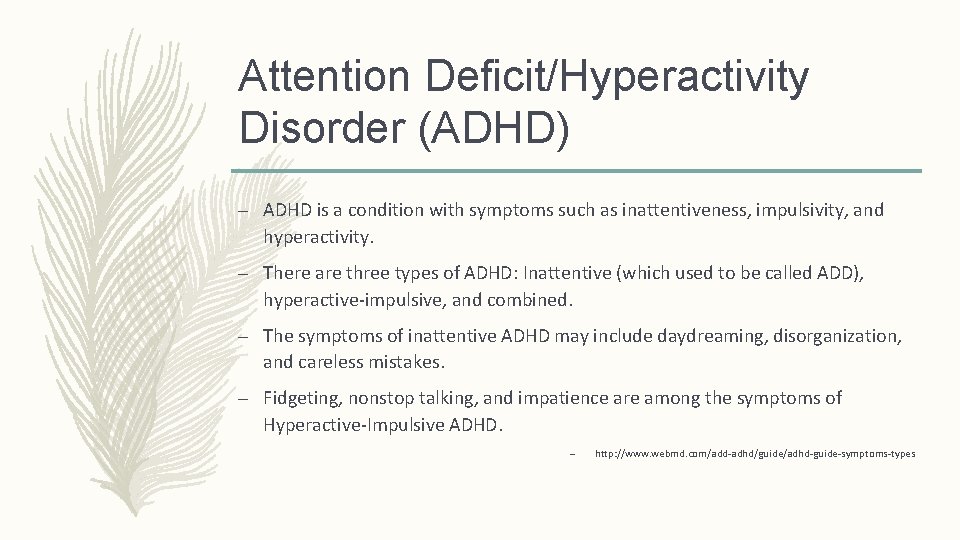 Attention Deficit/Hyperactivity Disorder (ADHD)

– ADHD is a condition with symptoms such as inattentiveness, impulsivity, and hyperactivity.

– There are three types of ADHD: Inattentive (which used to be called ADD), hyperactive-impulsive, and combined.

– The symptoms of inattentive ADHD may include daydreaming, disorganization, and careless mistakes.

– Fidgeting, nonstop talking, and impatience are among the symptoms of Hyperactive-Impulsive ADHD.

– http://www.webmd.com/add-adhd/guide/adhd-guide-symptoms-types